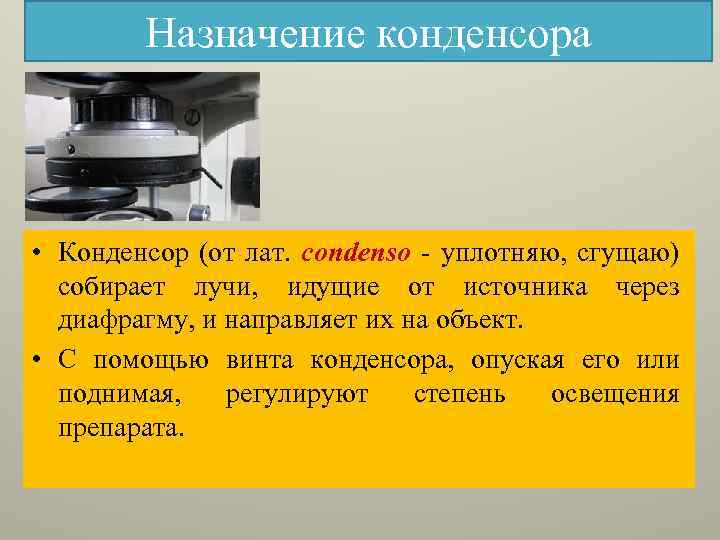 Назначение конденсора

• Конденсор (от лат. condenso - уплотняю, сгущаю) собирает лучи, идущие от источника через диафрагму, и направляет их на объект.

• С помощью винта конденсора, опуская его или поднимая, регулируют степень освещения препарата.